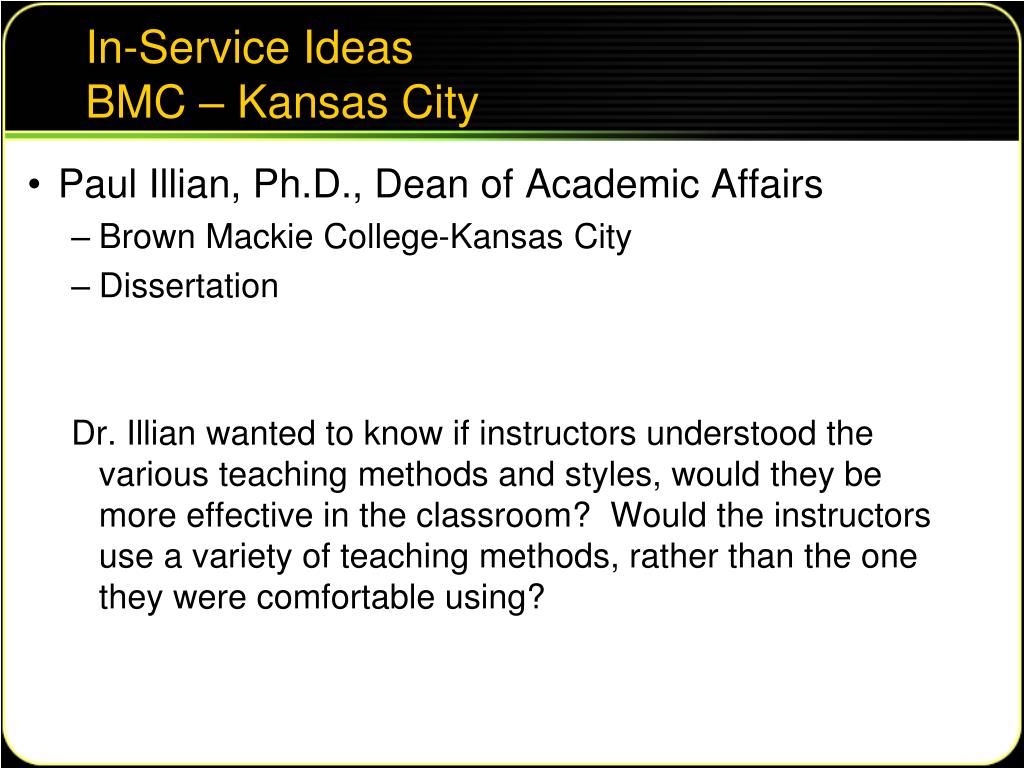 In-Service Ideas
BMC – Kansas City

• Paul Illian, Ph.D., Dean of Academic Affairs
– Brown Mackie College-Kansas City
– Dissertation

Dr. Illian wanted to know if instructors understood the various teaching methods and styles, would they be more effective in the classroom? Would the instructors use a variety of teaching methods, rather than the one they were comfortable using?